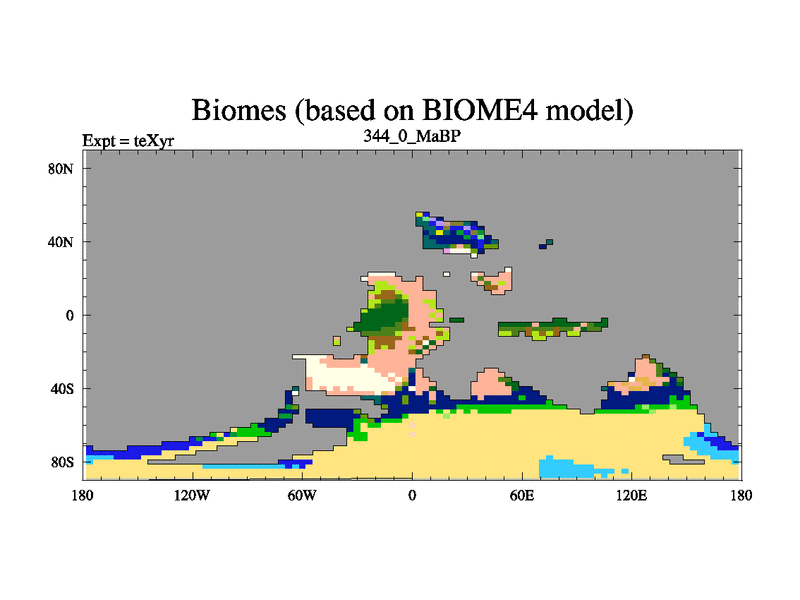 Biomes (based on BIOME4 model)

Expt = teXyr

344_0_MaBP

80N

40N

0

40S

80S

180

120W

60W

0

60E

120E

180